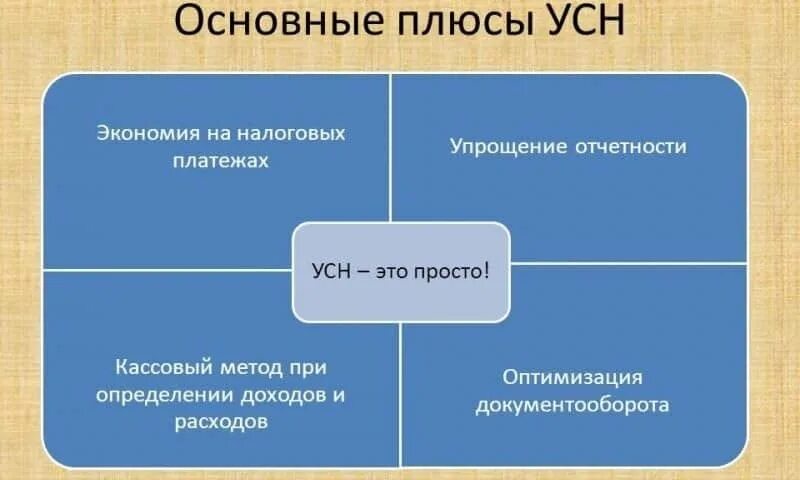 Основные плюсы УСН

Экономия на налоговых платежах

Упрощение отчетности

УСН – это просто!

Кассовый метод при определении доходов и расходов

Оптимизация документооборота